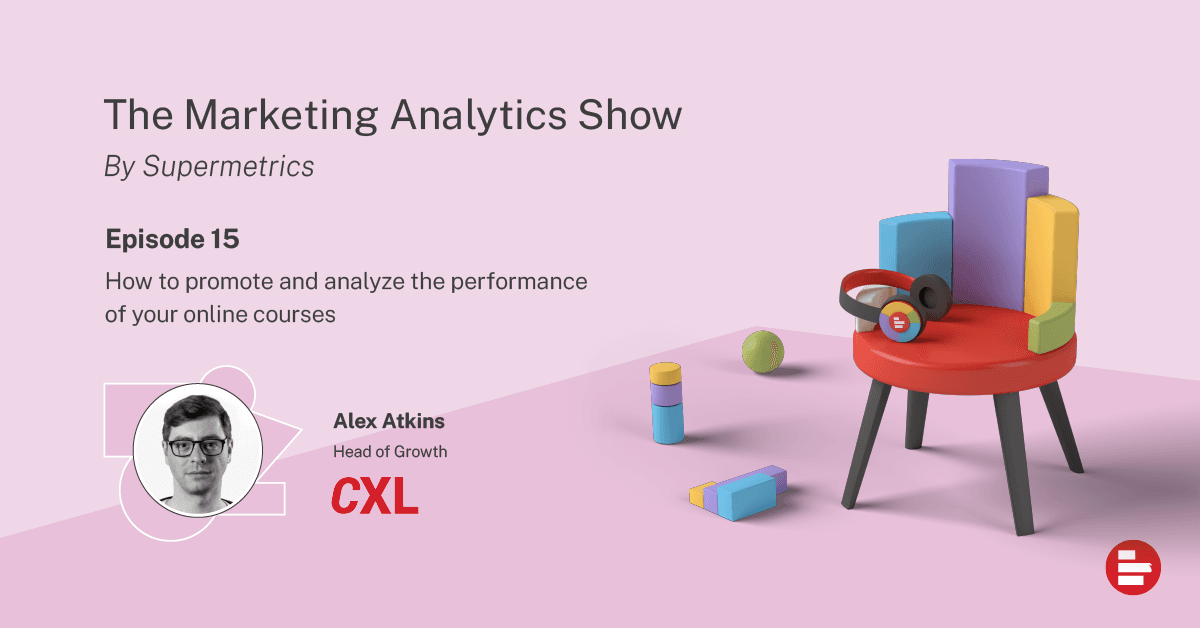 The Marketing Analytics Show
By Supermetrics

Episode 15
How to promote and analyze the performance of your online courses

Alex Atkins
Head of Growth
CXL